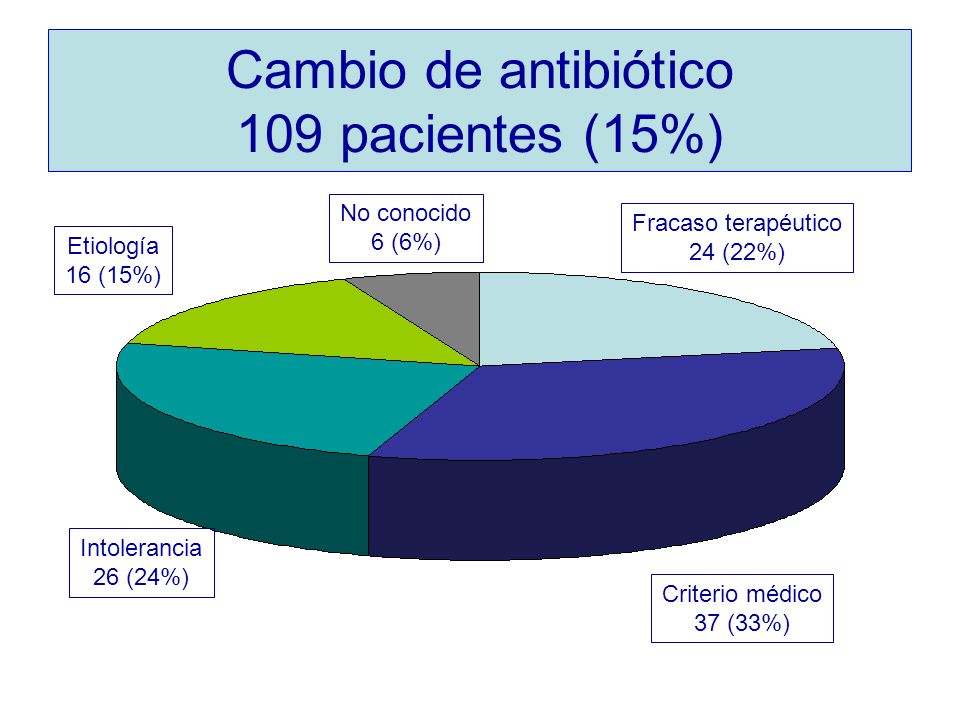 Cambio de antibiótico
109 pacientes (15%)

Etiología
16 (15%)

No conocido
6 (6%)

Fracaso terapéutico
24 (22%)

Intolerancia
26 (24%)

Criterio médico
37 (33%)